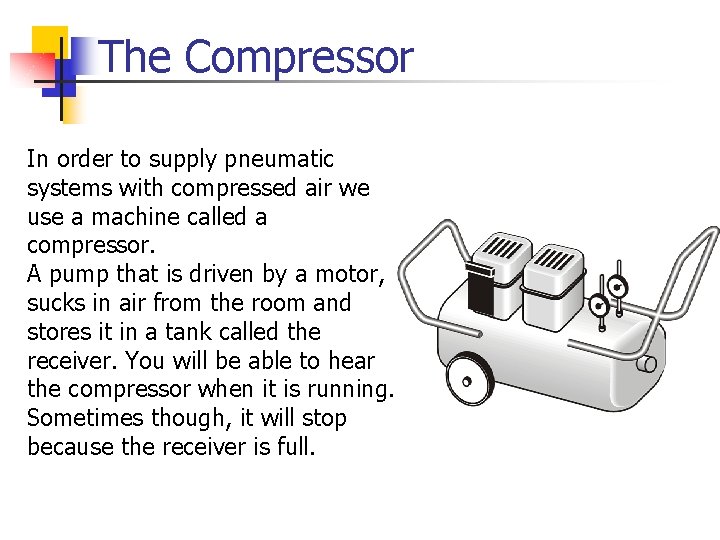 The Compressor

In order to supply pneumatic systems with compressed air we use a machine called a compressor.
A pump that is driven by a motor, sucks in air from the room and stores it in a tank called the receiver. You will be able to hear the compressor when it is running. Sometimes though, it will stop because the receiver is full.